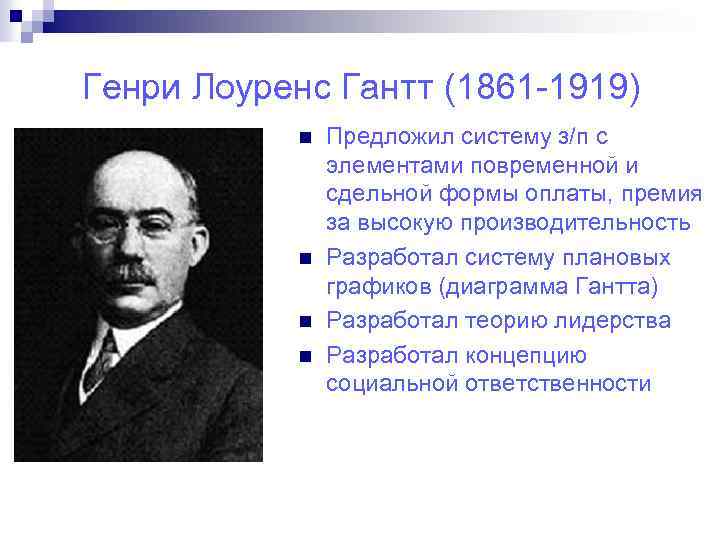 Генри Лоуренс Гантт (1861-1919)

Предложил систему з/п с элементами повременной и сдельной формы оплаты, премия за высокую производительность

Разработал систему плановых графиков (диаграмма Гантта)

Разработал теорию лидерства

Разработал концепцию социальной ответственности